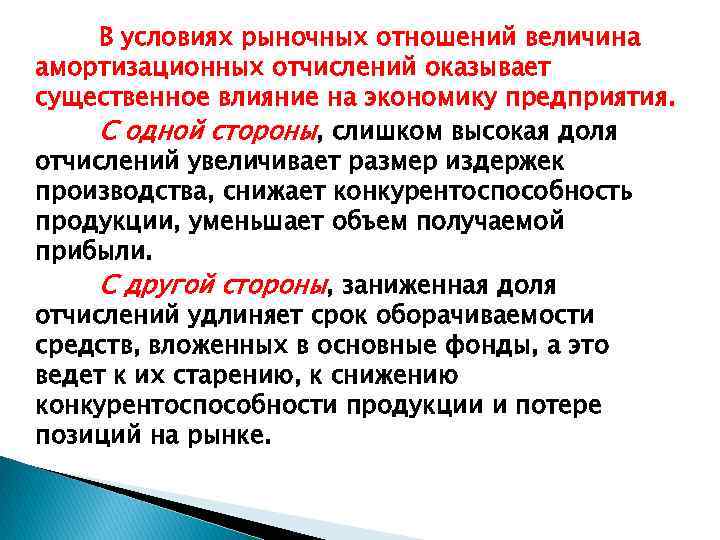 В условиях рыночных отношений величина амортизационных отчислений оказывает существенное влияние на экономику предприятия.

С одной стороны, слишком высокая доля отчислений увеличивает размер издержек производства, снижает конкурентоспособность продукции, уменьшает объем получаемой прибыли.

С другой стороны, заниженная доля отчислений удлиняет срок оборачиваемости средств, вложенных в основные фонды, а это ведет к их старению, к снижению конкурентоспособности продукции и потере позиций на рынке.